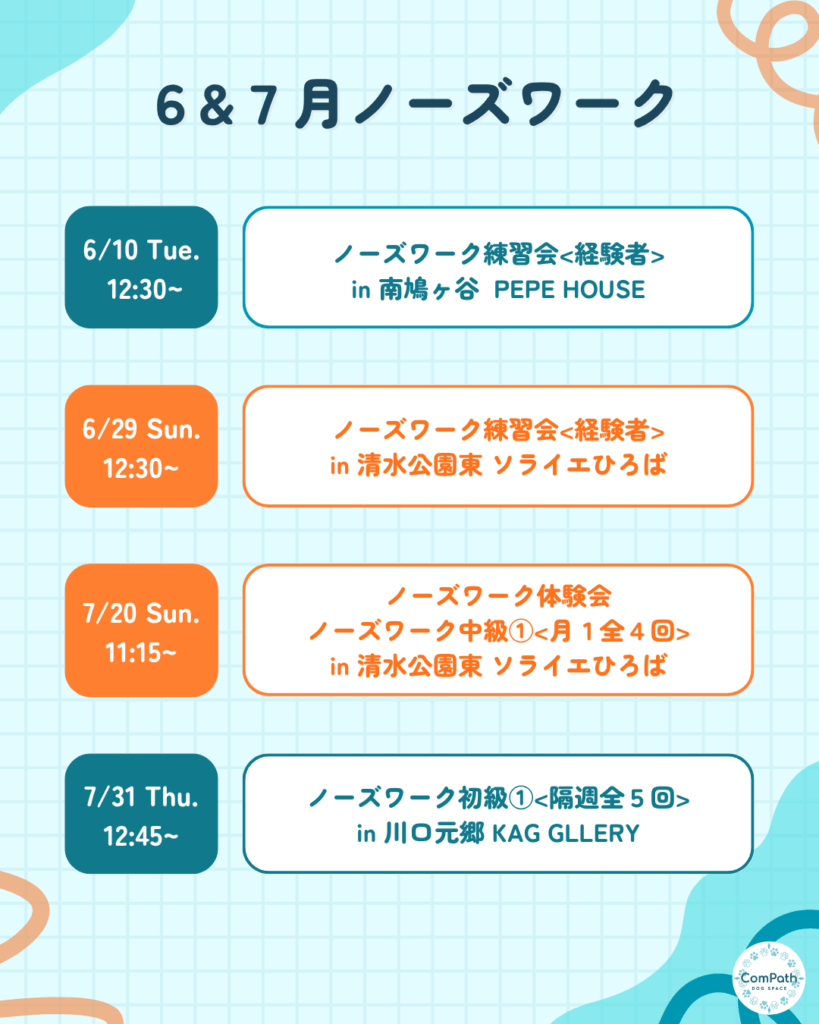 6＆7月ノーズワーク

6/10 Tue.
12:30~

ノーズワーク練習会<経験者>
in 南鳩ヶ谷 PEPE HOUSE

6/29 Sun.
12:30~

ノーズワーク練習会<経験者>
in 清水公園東 ソライエひろば

7/20 Sun.
11:15~

ノーズワーク体験会
ノーズワーク中級①<月１全４回>
in 清水公園東 ソライエひろば

7/31 Thu.
12:45~

ノーズワーク初級①<隔週全５回>
in 川口元郷 KAG GLLERY

ComPath
DOG SPACE